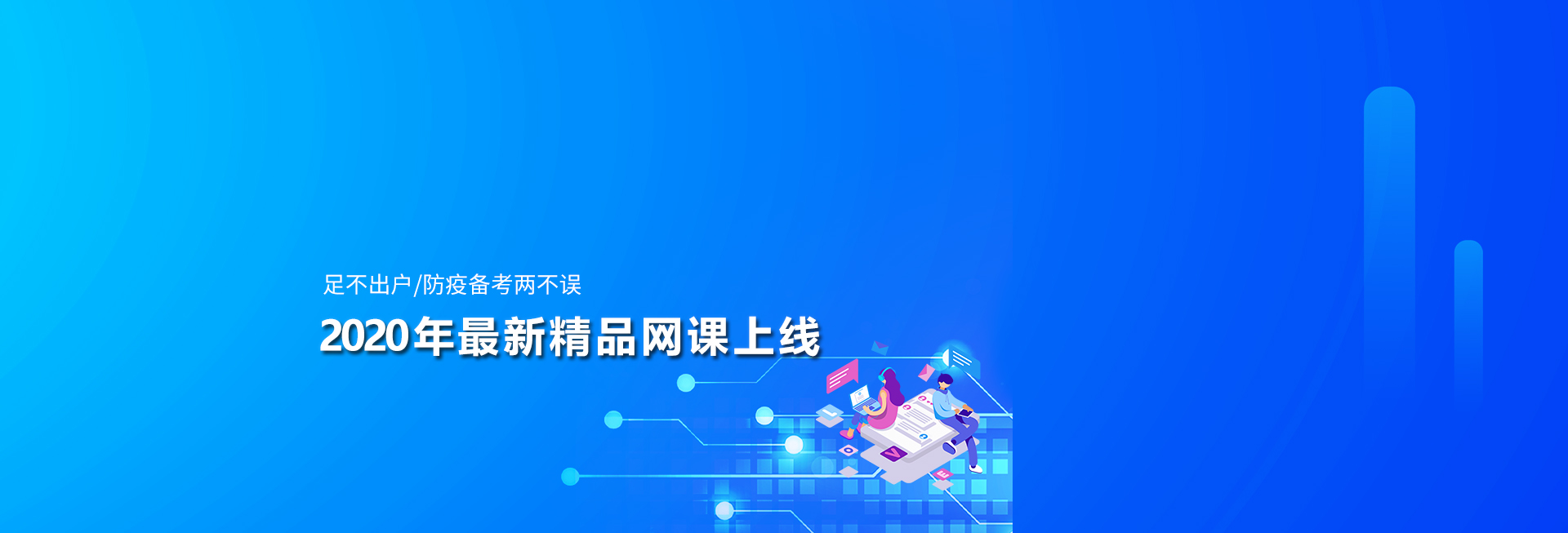 足不出户/防疫备考两不误

2020年最新精品网课上线